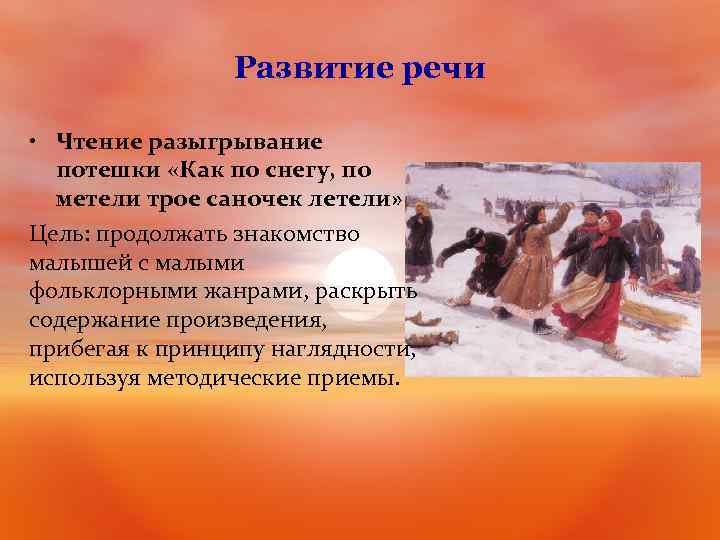 Развитие речи

• Чтение разыгрывание потешки «Как по снегу, по метели трое саночек летели»

Цель: продолжать знакомство малышей с малыми фольклорными жанрами, раскрыть содержание произведения, прибегая к принципу наглядности, используя методические приемы.